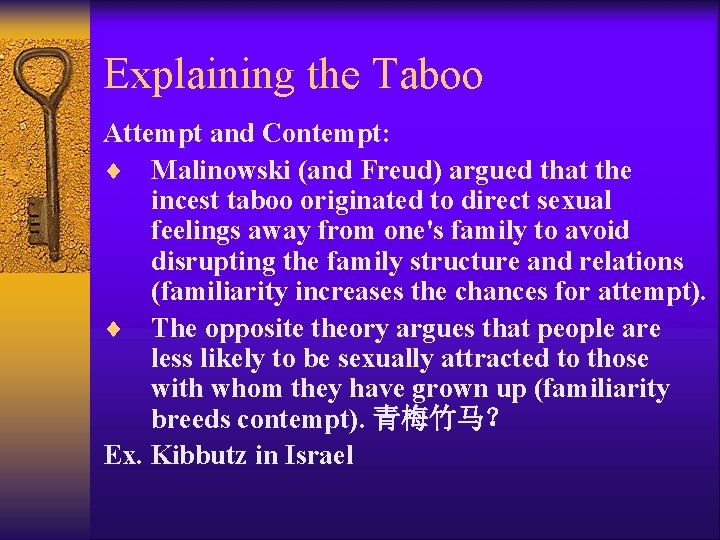 Explaining the Taboo

Attempt and Contempt:

♦ Malinowski (and Freud) argued that the incest taboo originated to direct sexual feelings away from one's family to avoid disrupting the family structure and relations (familiarity increases the chances for attempt).

♦ The opposite theory argues that people are less likely to be sexually attracted to those with whom they have grown up (familiarity breeds contempt). 青梅竹马?

Ex. Kibbutz in Israel